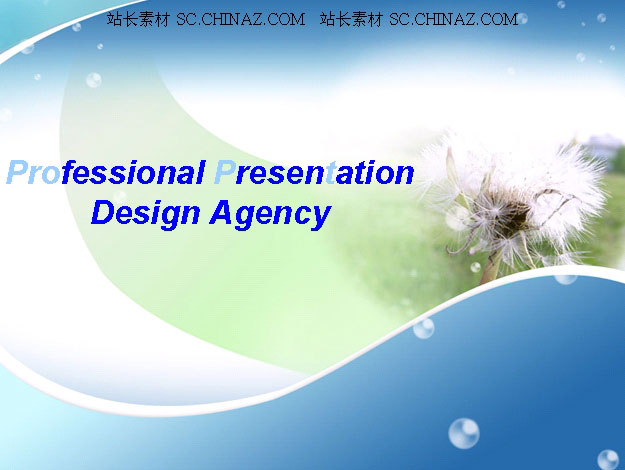 站长素材 SC.CHINAZ.COM 站长素材 SC.CHINAZ.COM

Professional Presentation Design Agency